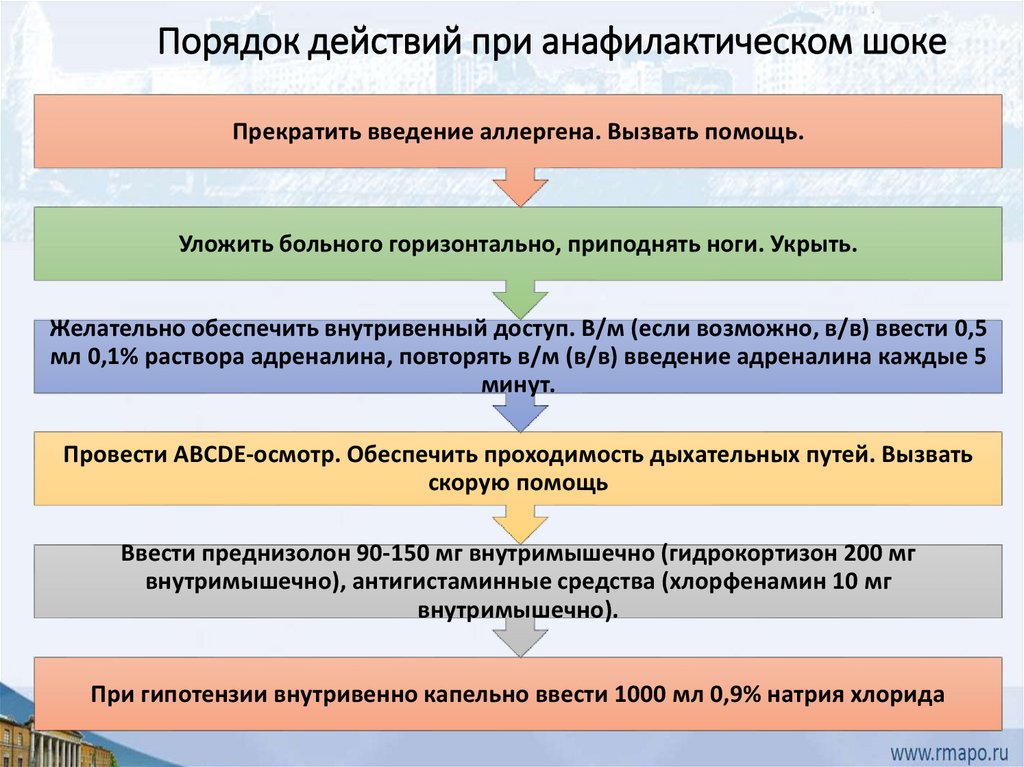 Порядок действий при анафилактическом шоке

Прекратить введение аллергена. Вызвать помощь.

Уложить больного горизонтально, приподнять ноги. Укрыть.

Желательно обеспечить внутривенный доступ. В/м (если возможно, в/в) ввести 0,5 мл 0,1% раствора адреналина, повторять в/м (в/в) введение адреналина каждые 5 минут.

Провести ABCDE-осмотр. Обеспечить проходимость дыхательных путей. Вызвать скорую помощь

Ввести преднизолон 90-150 мг внутримышечно (гидрокортизон 200 мг внутримышечно), антигистаминные средства (хлорфенамин 10 мг внутримышечно).

При гипотензии внутривенно капельно ввести 1000 мл 0,9% натрия хлорида

www.rmapo.ru